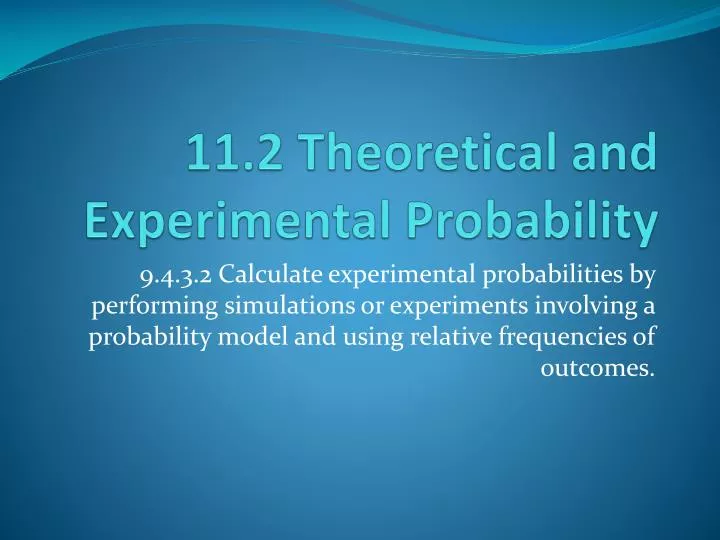 11.2 Theoretical and Experimental Probability

9.4.3.2 Calculate experimental probabilities by performing simulations or experiments involving a probability model and using relative frequencies of outcomes.